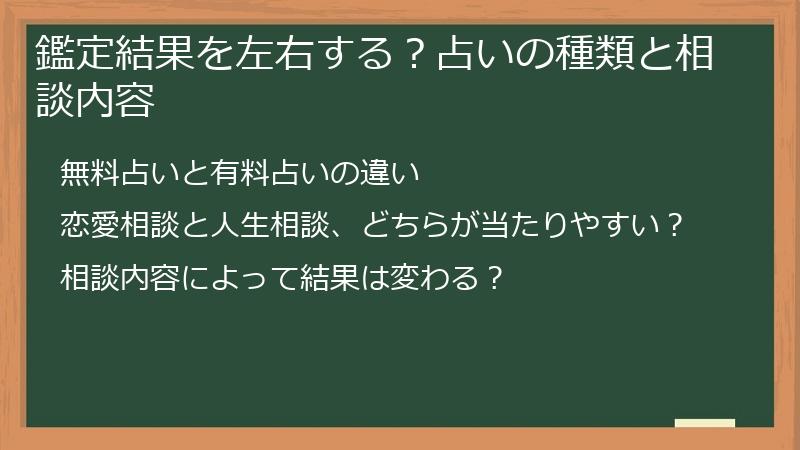 鑑定結果を左右する？占いの種類と相談内容

無料占いと有料占いの違い

恋愛相談と人生相談、どちらが当たりやすい？

相談内容によって結果は変わる？